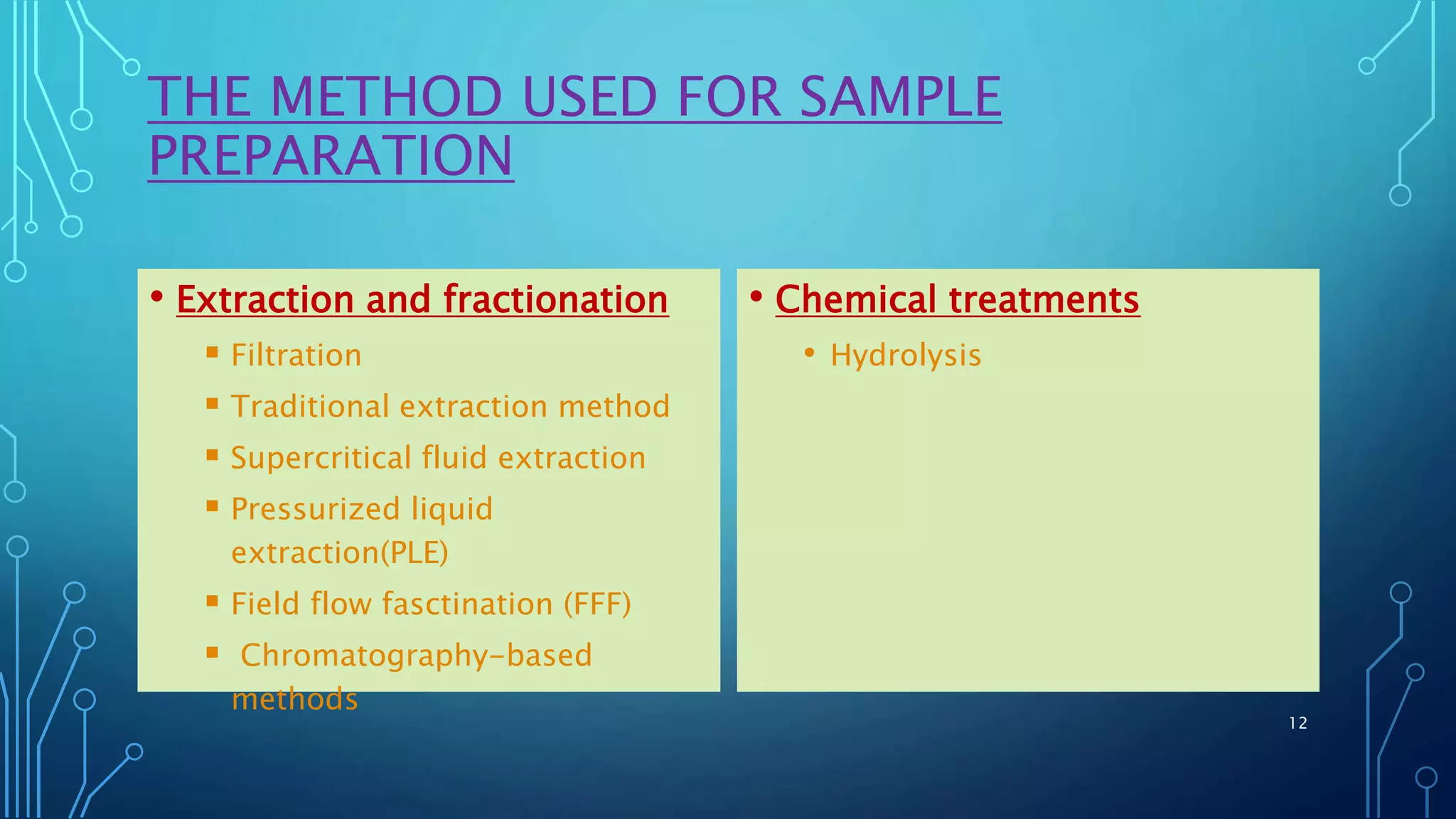 THE METHOD USED FOR SAMPLE PREPARATION

• Extraction and fractionation

▪ Filtration

▪ Traditional extraction method

▪ Supercritical fluid extraction

▪ Pressurized liquid extraction(PLE)

▪ Field flow fasctination (FFF)

▪ Chromatography-based methods

• Chemical treatments

• Hydrolysis

12